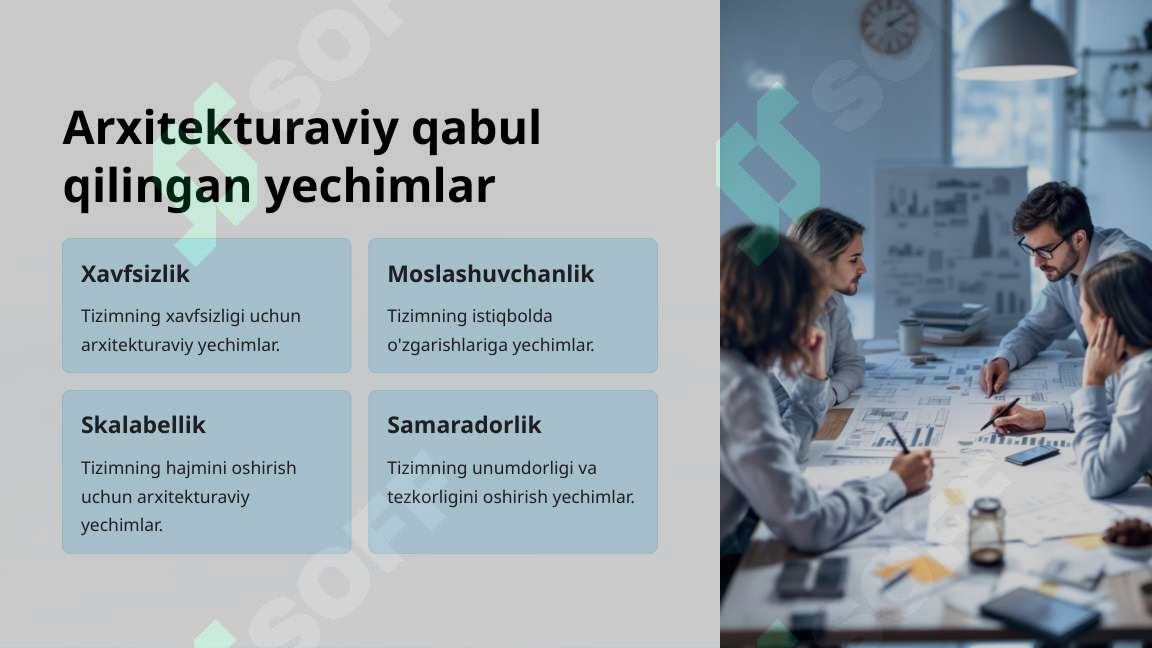 Arxitekturaviy qabul qilingan yechimlar

Xavfsizlik

Tizimning xavfsizligi uchun arxitekturaviy yechimlar.

Moslashuvchanlik

Tizimning istiqbolda o'zgarishlariga yechimlar.

Skalabellik

Tizimning hajmini oshirish uchun arxitekturaviy yechimlar.

Samaradorlik

Tizimning unumdorligi va tezkorligini oshirish yechimlar.